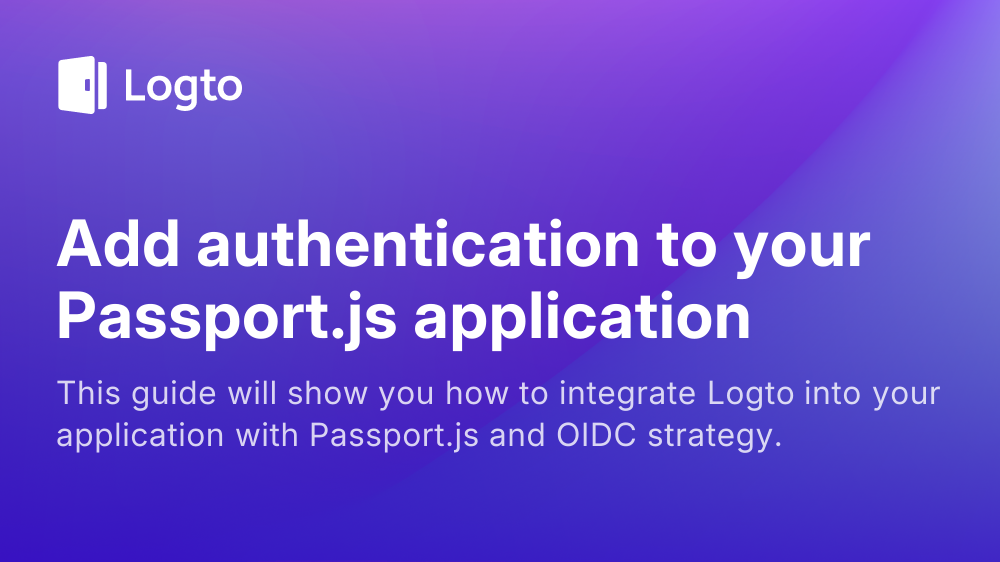 Logto

Add authentication to your Passport.js application

This guide will show you how to integrate Logto into your application with Passport.js and OIDC strategy.